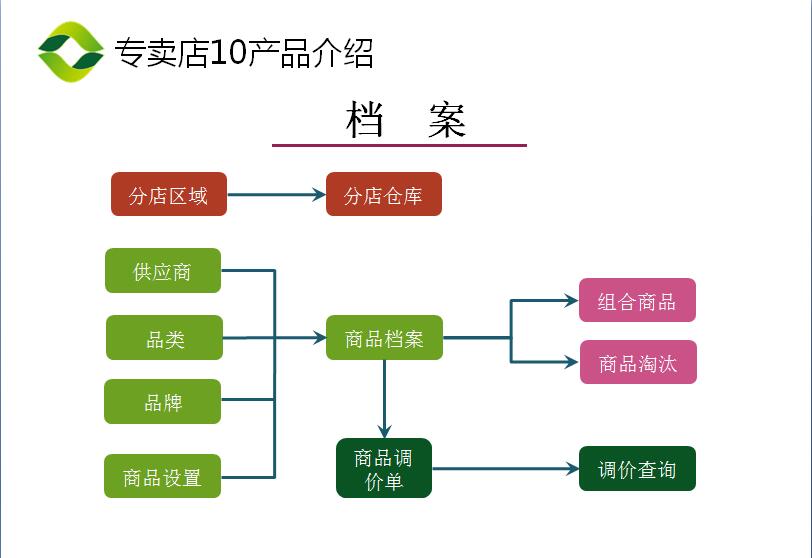 专卖店10产品介绍

档 案

分店区域

分店仓库

供应商

品类

品牌

商品设置

商品档案

组合商品

商品淘汰

商品调价单

调价查询